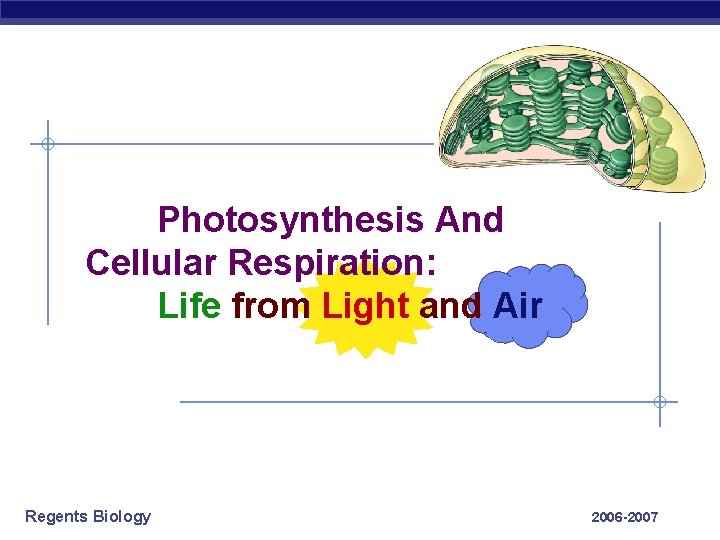 Photosynthesis And Cellular Respiration:
Life from Light and Air

Regents Biology

2006-2007